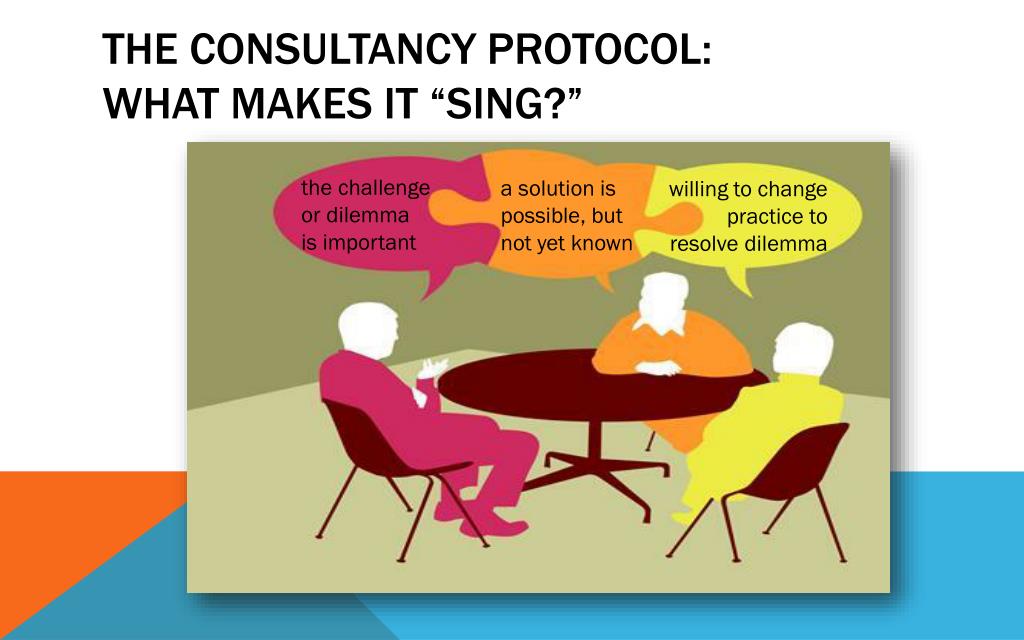 THE CONSULTANCY PROTOCOL: WHAT MAKES IT “SING?”

the challenge or dilemma is important

a solution is possible, but not yet known

willing to change practice to resolve dilemma